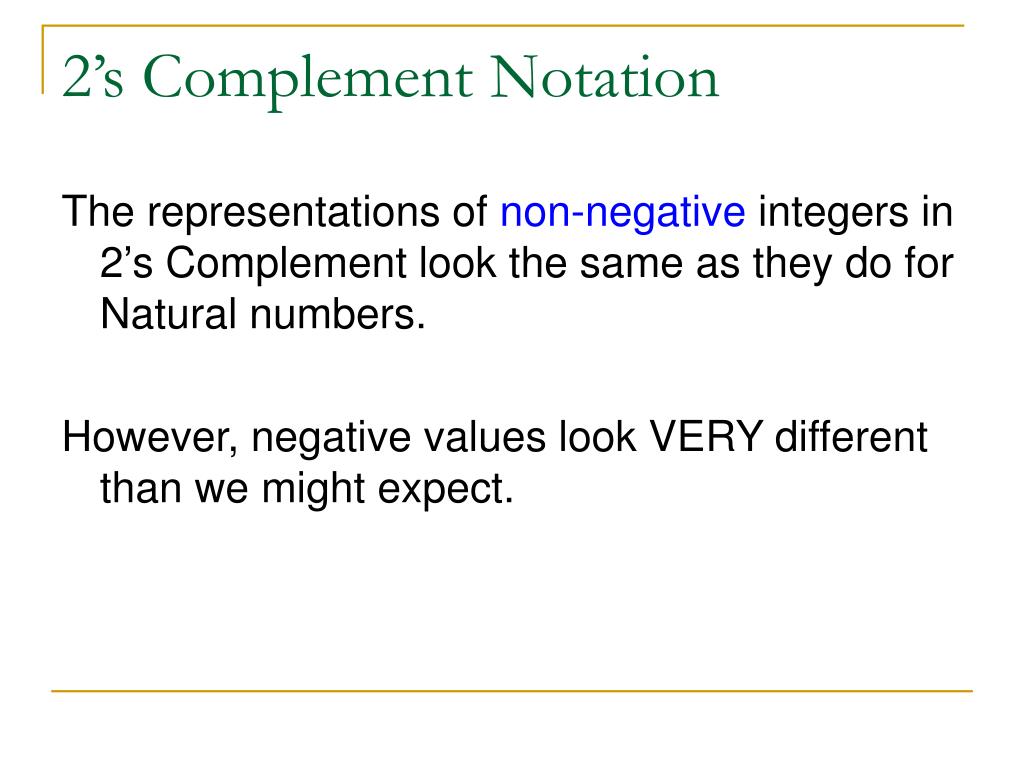 2’s Complement Notation

The representations of non-negative integers in 2’s Complement look the same as they do for Natural numbers.

However, negative values look VERY different than we might expect.